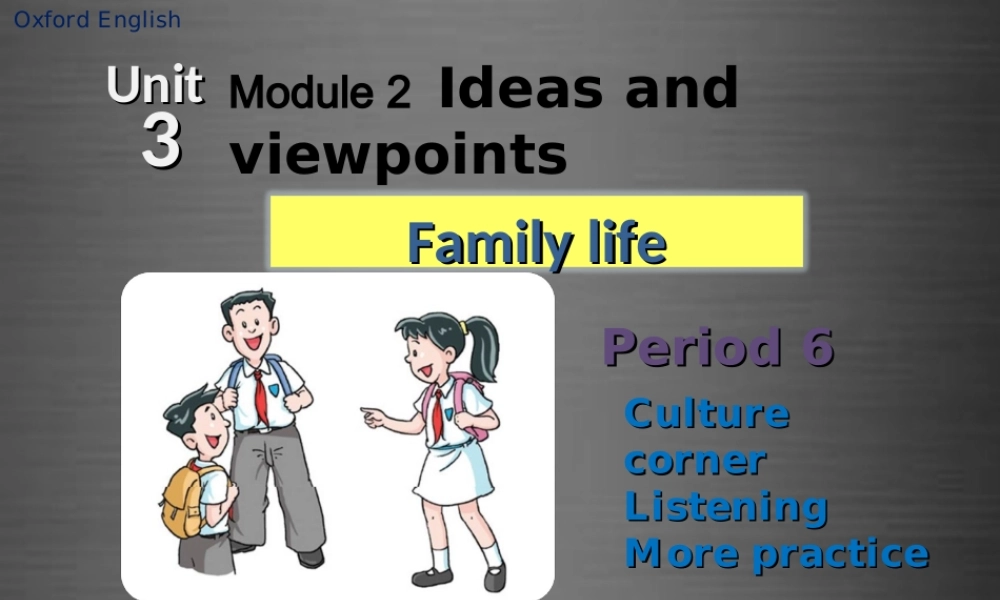 Oxford English

Unit 3

Module 2 Ideas and viewpoints

Family life

Period 6

Culture corner
Listening
More practice